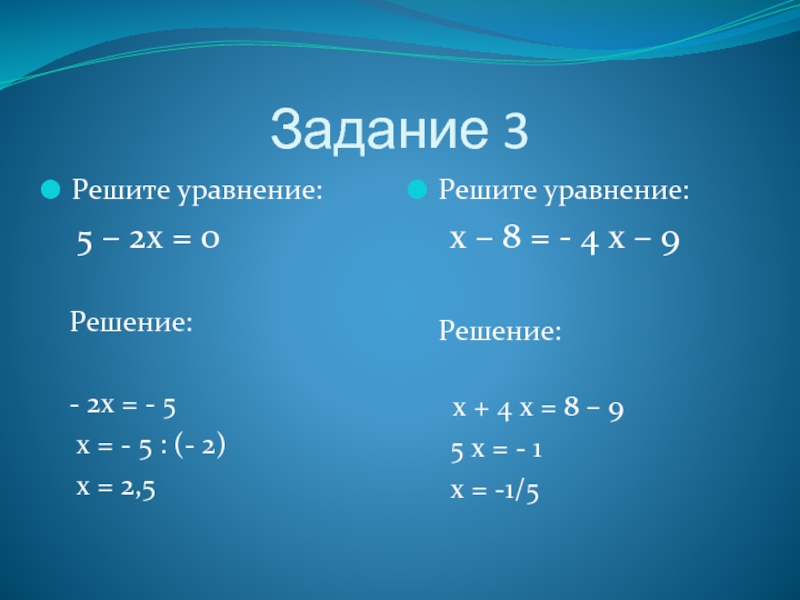 Задание 3

Решите уравнение:

$5 - 2x = 0$

Решение:

$-2x = -5$

$x = -5 : (-2)$

$x = 2,5$

Решите уравнение:

$x - 8 = -4x - 9$

Решение:

$x + 4x = 8 - 9$

$5x = -1$

$x = -1/5$